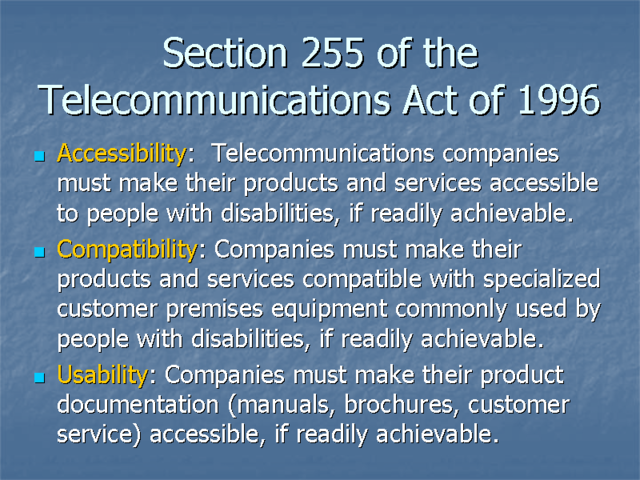 Section 255 of the Telecommunications Act of 1996

- Accessibility: Telecommunications companies must make their products and services accessible to people with disabilities, if readily achievable.
- Compatibility: Companies must make their products and services compatible with specialized customer premises equipment commonly used by people with disabilities, if readily achievable.
- Usability: Companies must make their product documentation (manuals, brochures, customer service) accessible, if readily achievable.